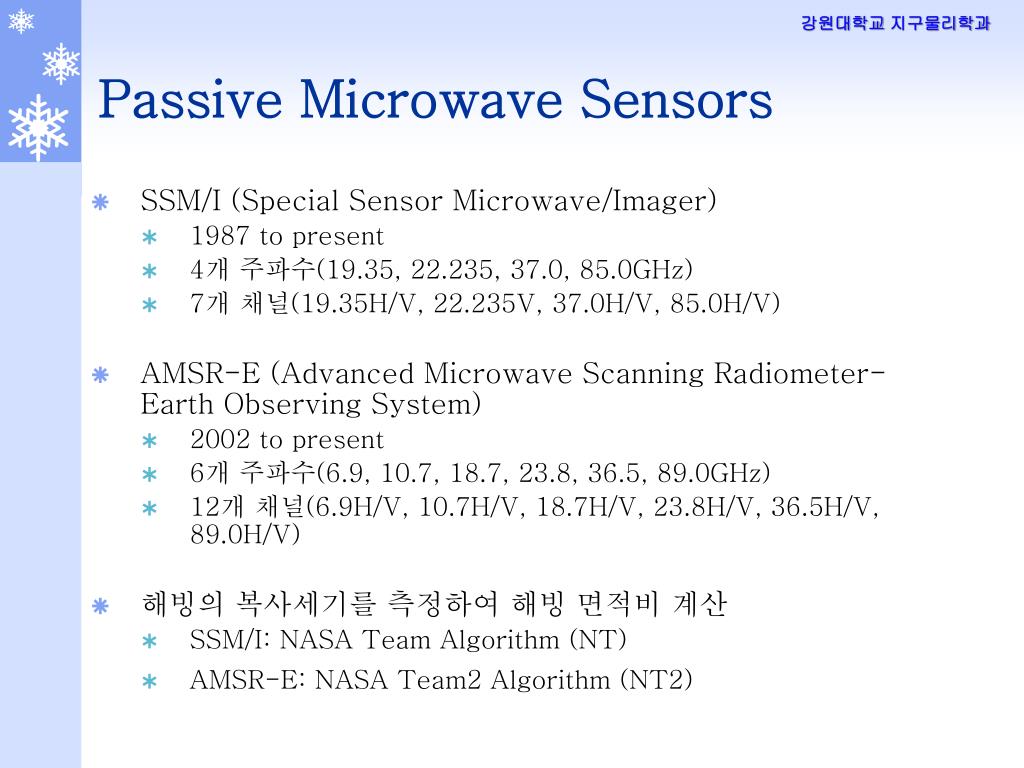 강원대학교 지구물리학과

Passive Microwave Sensors

SSM/I (Special Sensor Microwave/Imager)
1987 to present
4개 주파수(19.35, 22.235, 37.0, 85.0GHz)
7개 채널(19.35H/V, 22.235V, 37.0H/V, 85.0H/V)

AMSR-E (Advanced Microwave Scanning Radiometer-Earth Observing System)
2002 to present
6개 주파수(6.9, 10.7, 18.7, 23.8, 36.5, 89.0GHz)
12개 채널(6.9H/V, 10.7H/V, 18.7H/V, 23.8H/V, 36.5H/V, 89.0H/V)

해빙의 복사세기를 측정하여 해빙 면적비 계산
SSM/I: NASA Team Algorithm (NT)
AMSR-E: NASA Team2 Algorithm (NT2)